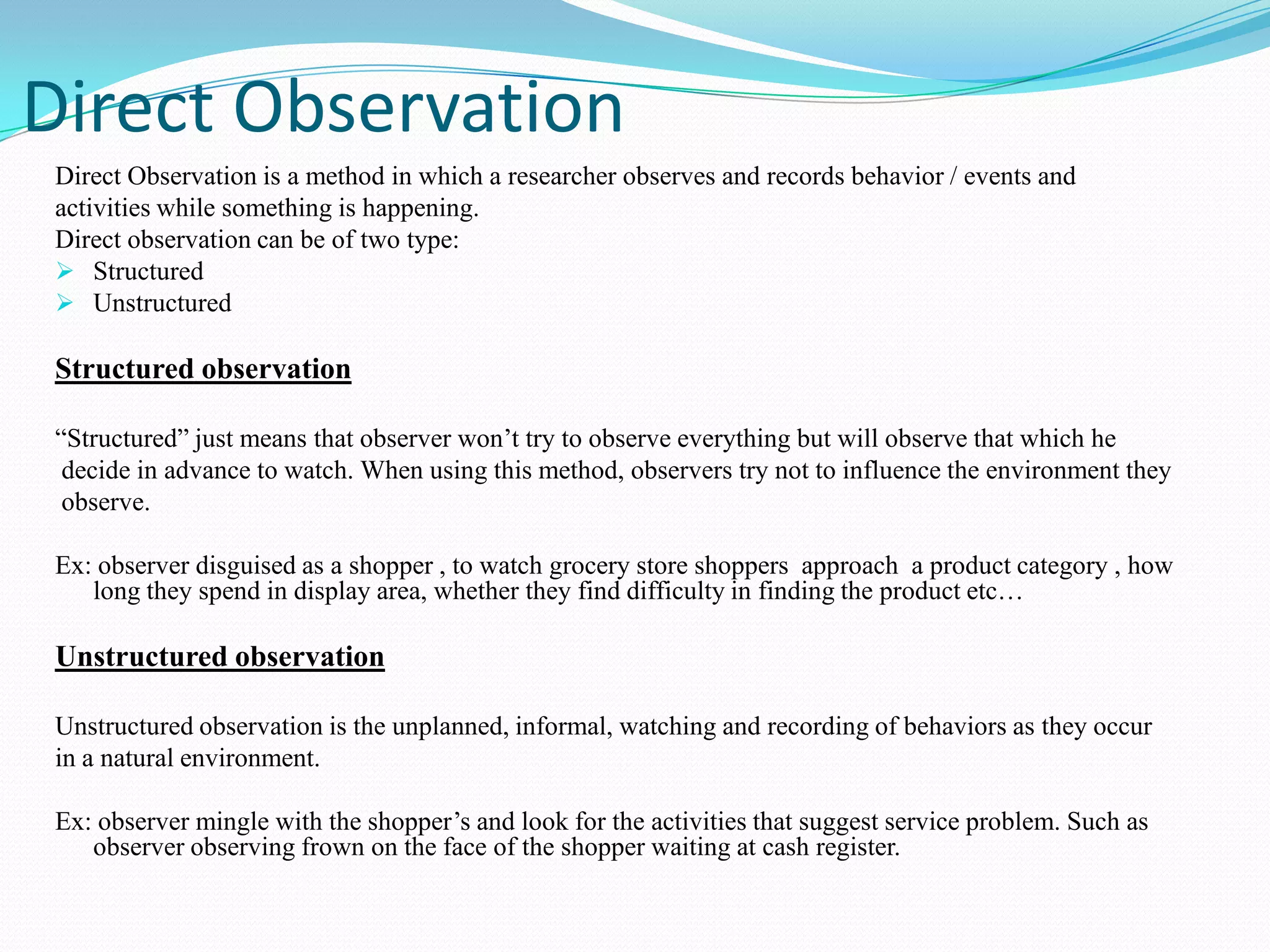 Direct Observation

Direct Observation is a method in which a researcher observes and records behavior / events and activities while something is happening.
Direct observation can be of two type:
➢ Structured
➢ Unstructured

Structured observation

“Structured” just means that observer won’t try to observe everything but will observe that which he decide in advance to watch. When using this method, observers try not to influence the environment they observe.

Ex: observer disguised as a shopper , to watch grocery store shoppers approach a product category , how long they spend in display area, whether they find difficulty in finding the product etc…

Unstructured observation

Unstructured observation is the unplanned, informal, watching and recording of behaviors as they occur in a natural environment.

Ex: observer mingle with the shopper’s and look for the activities that suggest service problem. Such as observer observing frown on the face of the shopper waiting at cash register.